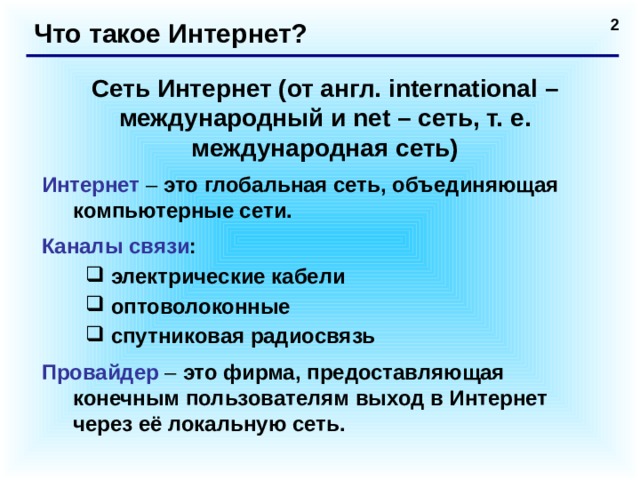 Что такое Интернет?

2

Сеть Интернет (от англ. international – международный и net – сеть, т. е. международная сеть)

Интернет – это глобальная сеть, объединяющая компьютерные сети.

Каналы связи:

❑ электрические кабели

❑ оптоволоконные

❑ спутниковая радиосвязь

Провайдер – это фирма, предоставляющая конечным пользователям выход в Интернет через её локальную сеть.